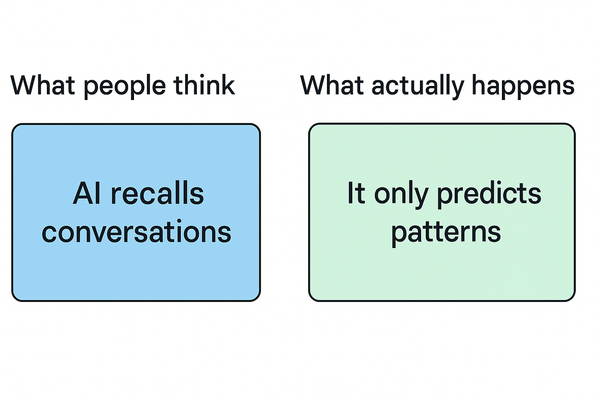 What people think

AI recalls conversations

What actually happens

It only predicts patterns